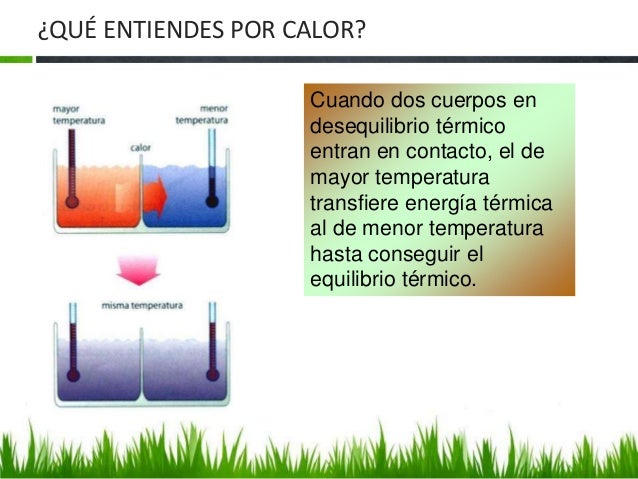 ¿QUÉ ENTIENDES POR CALOR?

mayor temperatura

menor temperatura

calor

misma temperatura

Cuando dos cuerpos en desequilibrio térmico entran en contacto, el de mayor temperatura transfiere energía térmica al de menor temperatura hasta conseguir el equilibrio térmico.